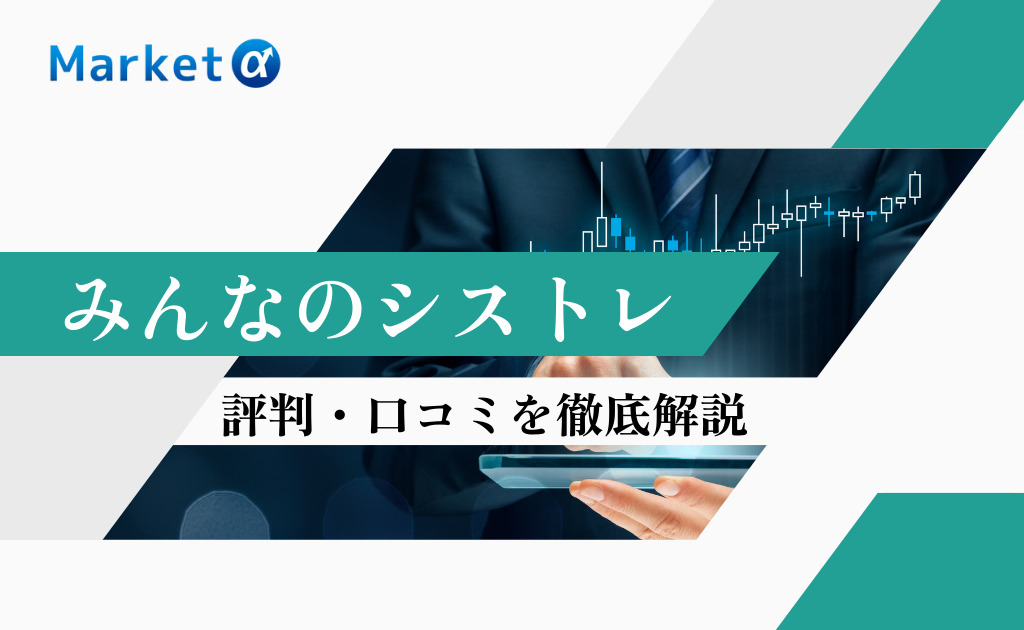 Market α

みんなのシストレ

評判・口コミを徹底解説